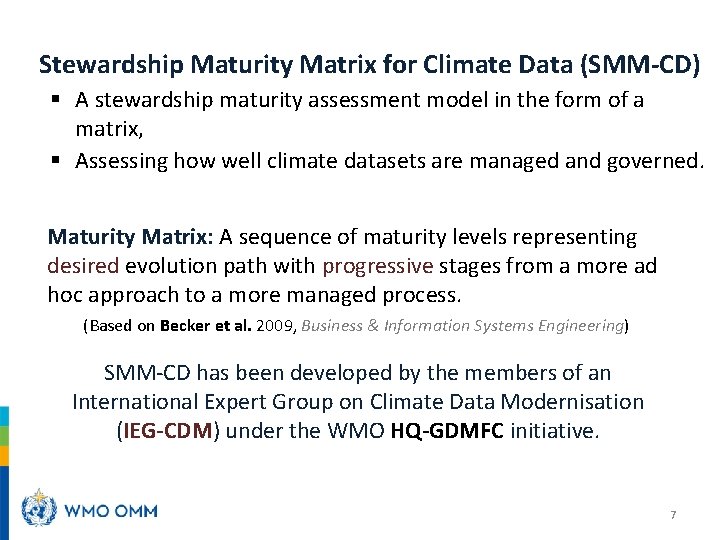 Stewardship Maturity Matrix for Climate Data (SMM-CD)

▪ A stewardship maturity assessment model in the form of a matrix,
▪ Assessing how well climate datasets are managed and governed.

Maturity Matrix: A sequence of maturity levels representing desired evolution path with progressive stages from a more ad hoc approach to a more managed process.

(Based on Becker et al. 2009, Business & Information Systems Engineering)

SMM-CD has been developed by the members of an International Expert Group on Climate Data Modernisation (IEG-CDM) under the WMO HQ-GDMFC initiative.

WMO OMM

7